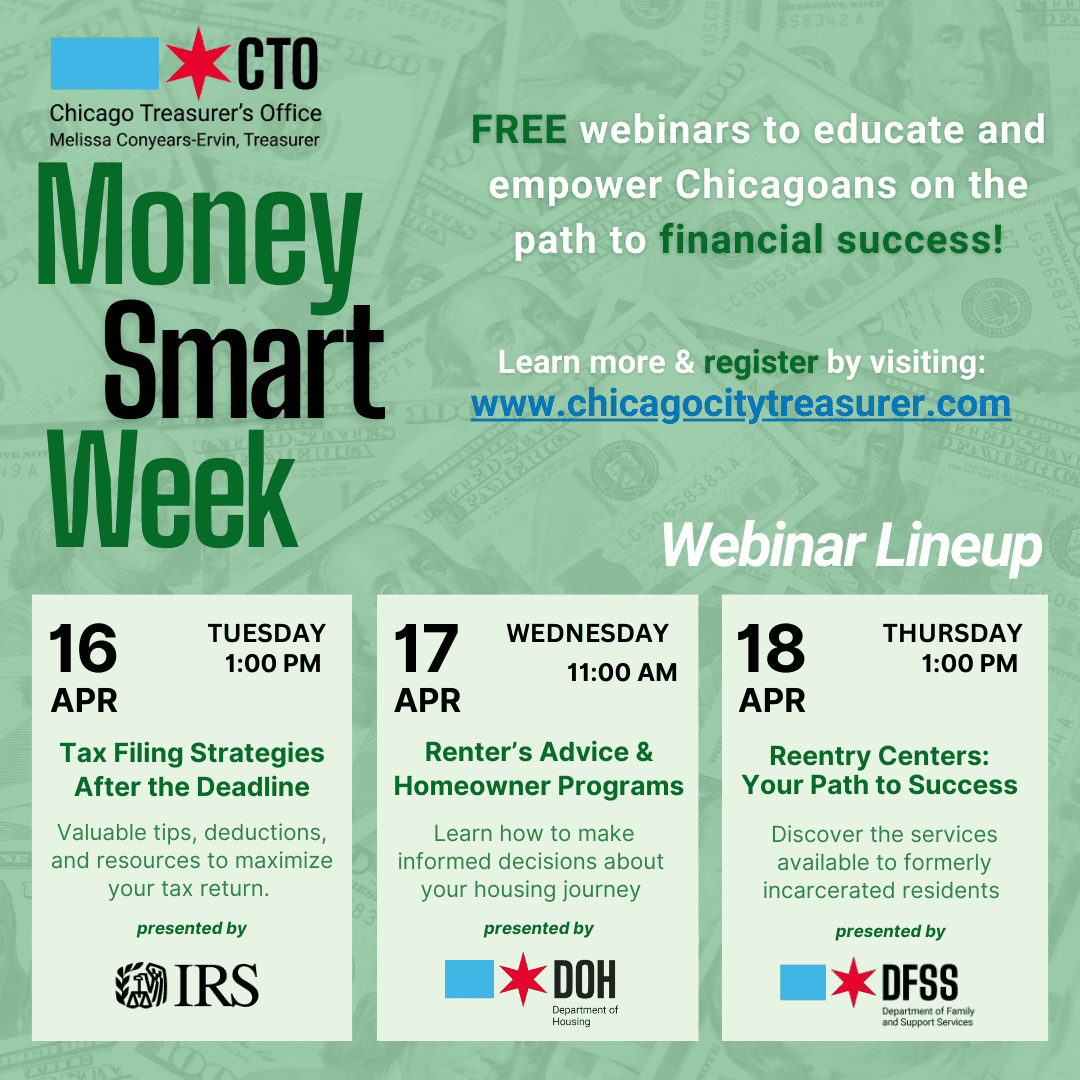 CTO
Chicago Treasurer's Office
Melissa Conyears-Ervin, Treasurer

Money Smart Week

FREE webinars to educate and empower Chicagoans on the path to financial success!

Learn more & register by visiting:
www.chicagocitytreasurer.com

Webinar Lineup

16 APR
TUESDAY 1:00 PM
Tax Filing Strategies After the Deadline
Valuable tips, deductions, and resources to maximize your tax return.
presented by
IRS

17 APR
WEDNESDAY 11:00 AM
Renter's Advice & Homeowner Programs
Learn how to make informed decisions about your housing journey
presented by
DOH
Department of Housing

18 APR
THURSDAY 1:00 PM
Reentry Centers: Your Path to Success
Discover the services available to formerly incarcerated residents
presented by
DFSS
Department of Family and Support Services